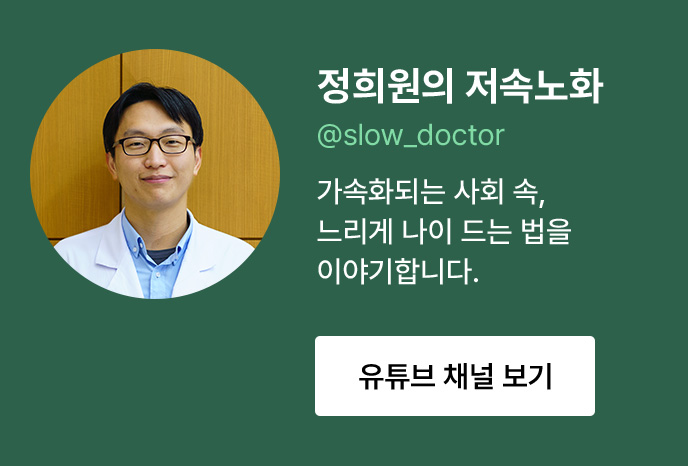 정희원의 저속노화

@slow_doctor

가속화되는 사회 속,
느리게 나이 드는 법을
이야기합니다.

유튜브 채널 보기